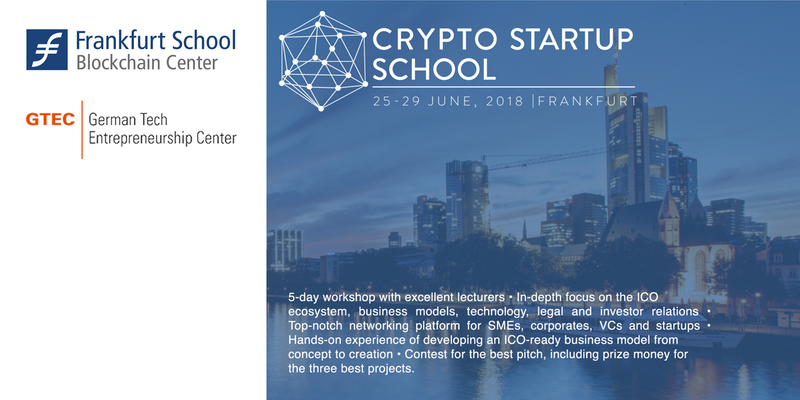 Frankfurt School
Blockchain Center

GTEC German Tech Entrepreneurship Center

CRYPTO STARTUP SCHOOL
25-29 JUNE, 2018 |FRANKFURT

5-day workshop with excellent lecturers • In-depth focus on the ICO ecosystem, business models, technology, legal and investor relations • Top-notch networking platform for SMEs, corporates, VCs and startups • Hands-on experience of developing an ICO-ready business model from concept to creation • Contest for the best pitch, including prize money for the three best projects.